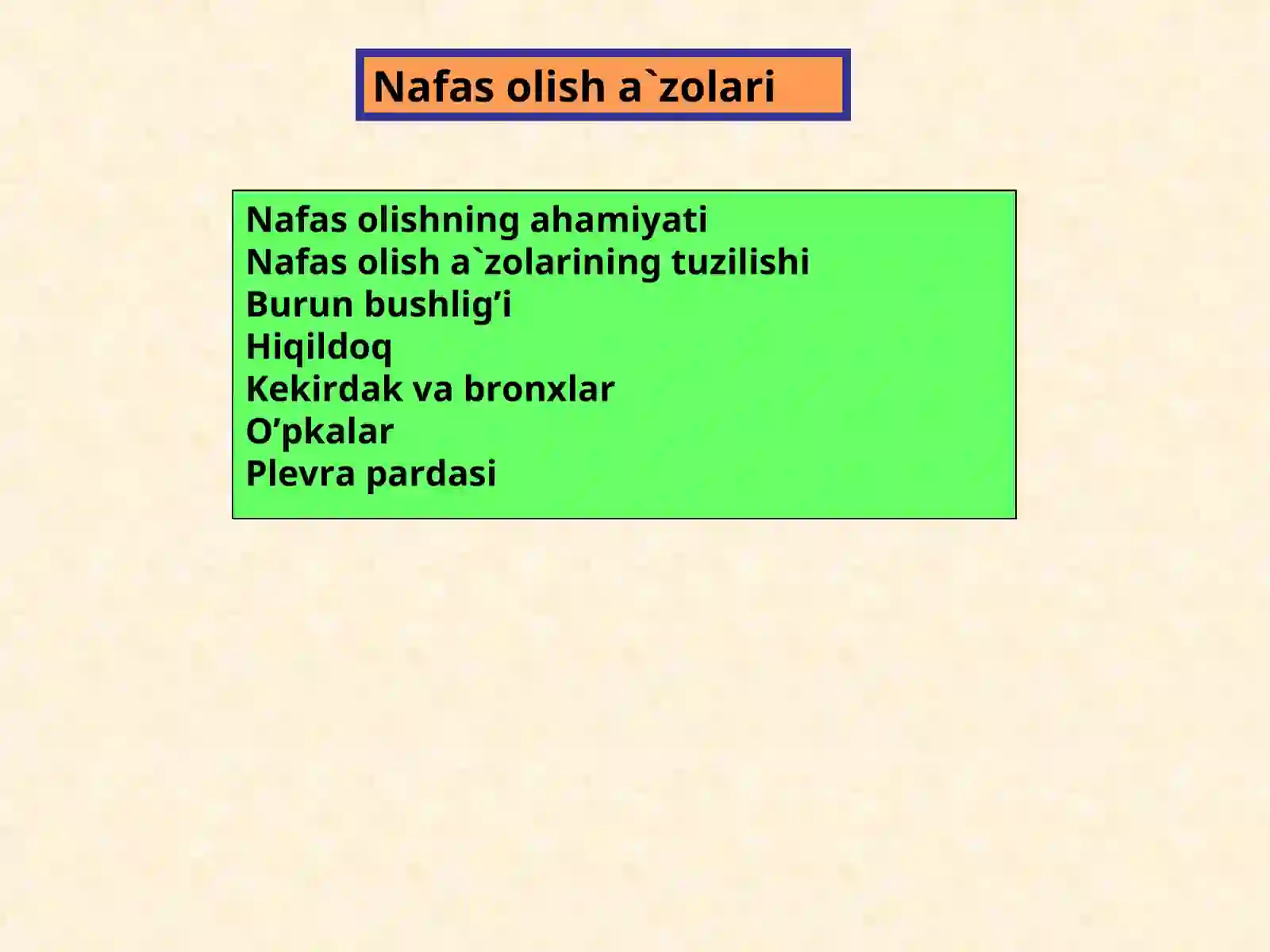 Nafas olish a`zolari

Nafas olishning ahamiyati
Nafas olish a`zolarining tuzilishi
Burun bushlig’i
Hiqildoq
Kekirdak va bronxlar
O’pkalar
Plevra pardasi